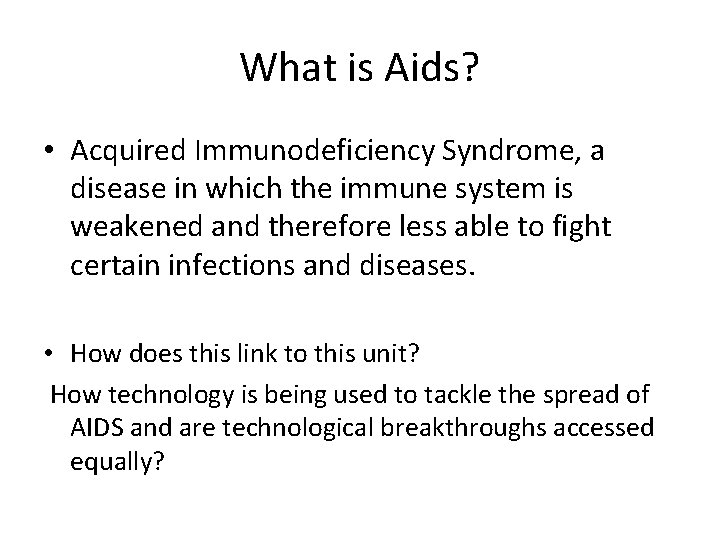 What is Aids?

• Acquired Immunodeficiency Syndrome, a disease in which the immune system is weakened and therefore less able to fight certain infections and diseases.

• How does this link to this unit?

How technology is being used to tackle the spread of AIDS and are technological breakthroughs accessed equally?